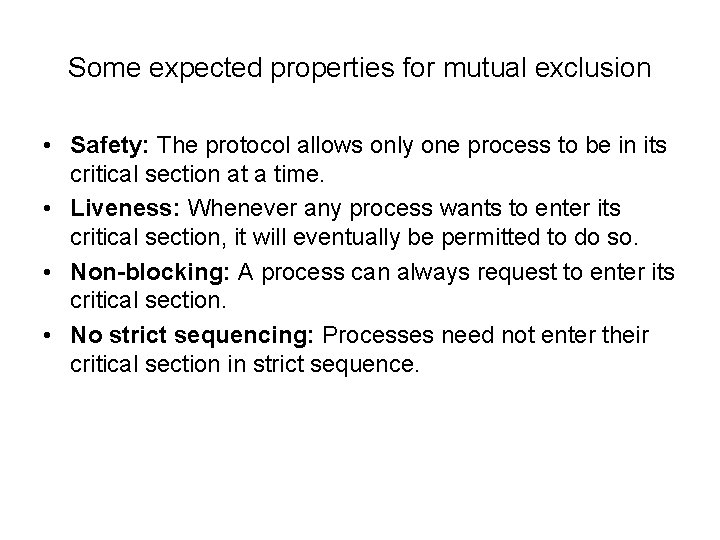 Some expected properties for mutual exclusion

• Safety: The protocol allows only one process to be in its critical section at a time.

• Liveness: Whenever any process wants to enter its critical section, it will eventually be permitted to do so.

• Non-blocking: A process can always request to enter its critical section.

• No strict sequencing: Processes need not enter their critical section in strict sequence.